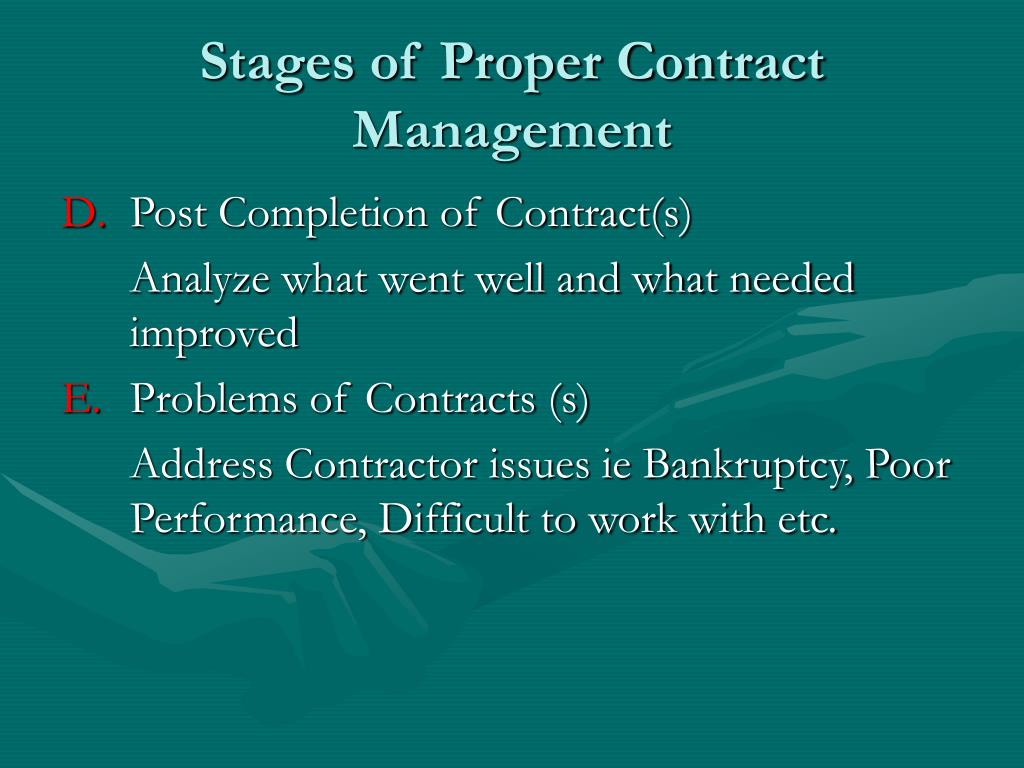 Stages of Proper Contract Management

D. Post Completion of Contract(s)

Analyze what went well and what needed improved

E. Problems of Contracts (s)

Address Contractor issues ie Bankruptcy, Poor Performance, Difficult to work with etc.